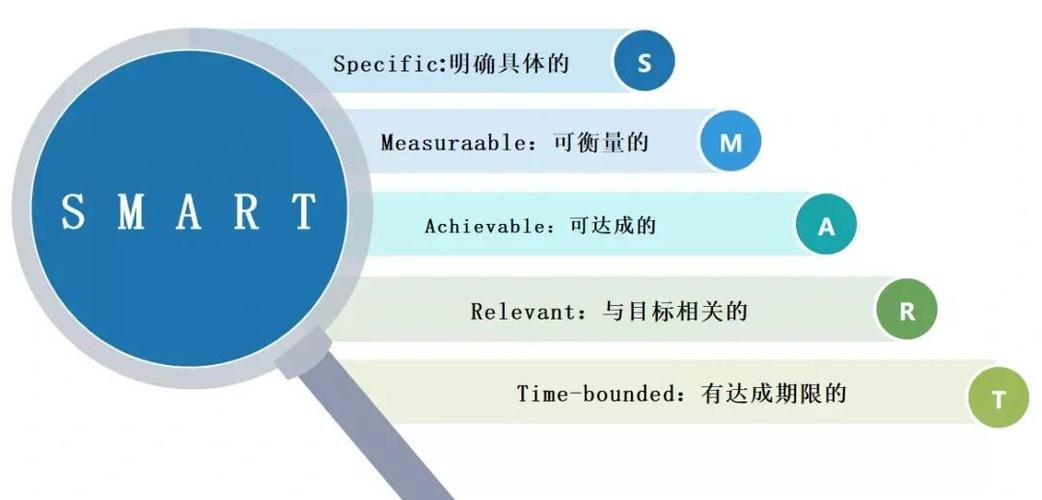 S M A R T

Specific:明确具体的 S

Measuraable：可衡量的 M

Achievable：可达成的 A

Relevant：与目标相关的 R

Time-bounded：有达成期限的 T